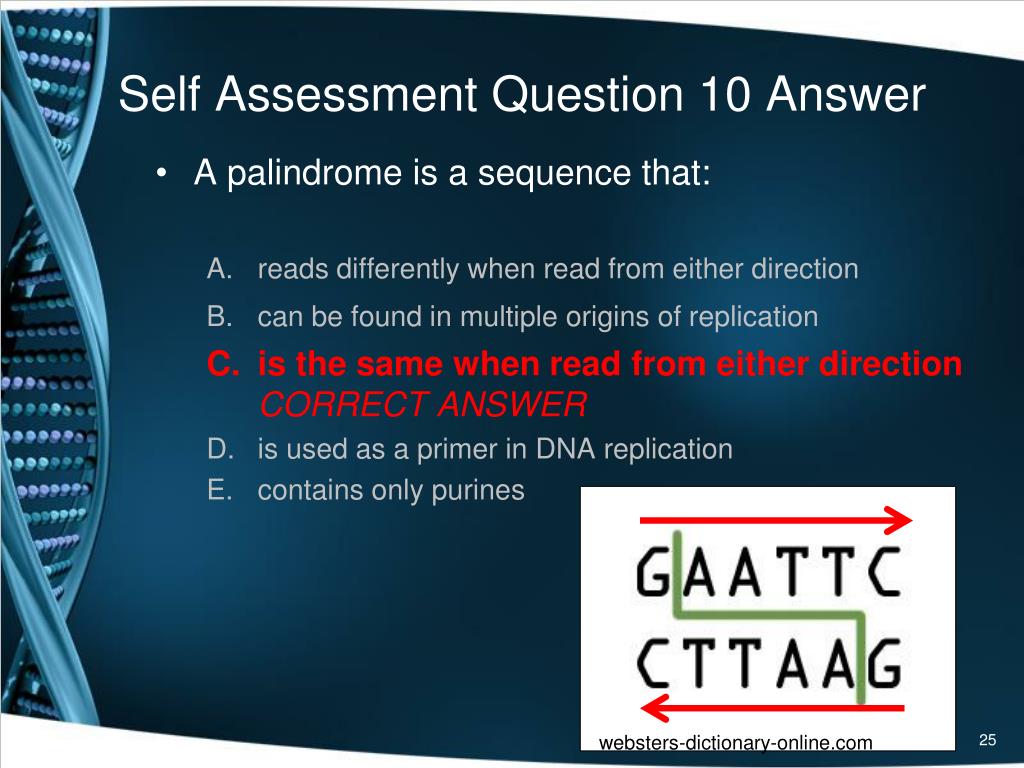 Self Assessment Question 10 Answer

• A palindrome is a sequence that:

A. reads differently when read from either direction
B. can be found in multiple origins of replication
C. is the same when read from either direction CORRECT ANSWER
D. is used as a primer in DNA replication
E. contains only purines

GAATTC
CTTAAG

websters-dictionary-online.com

25